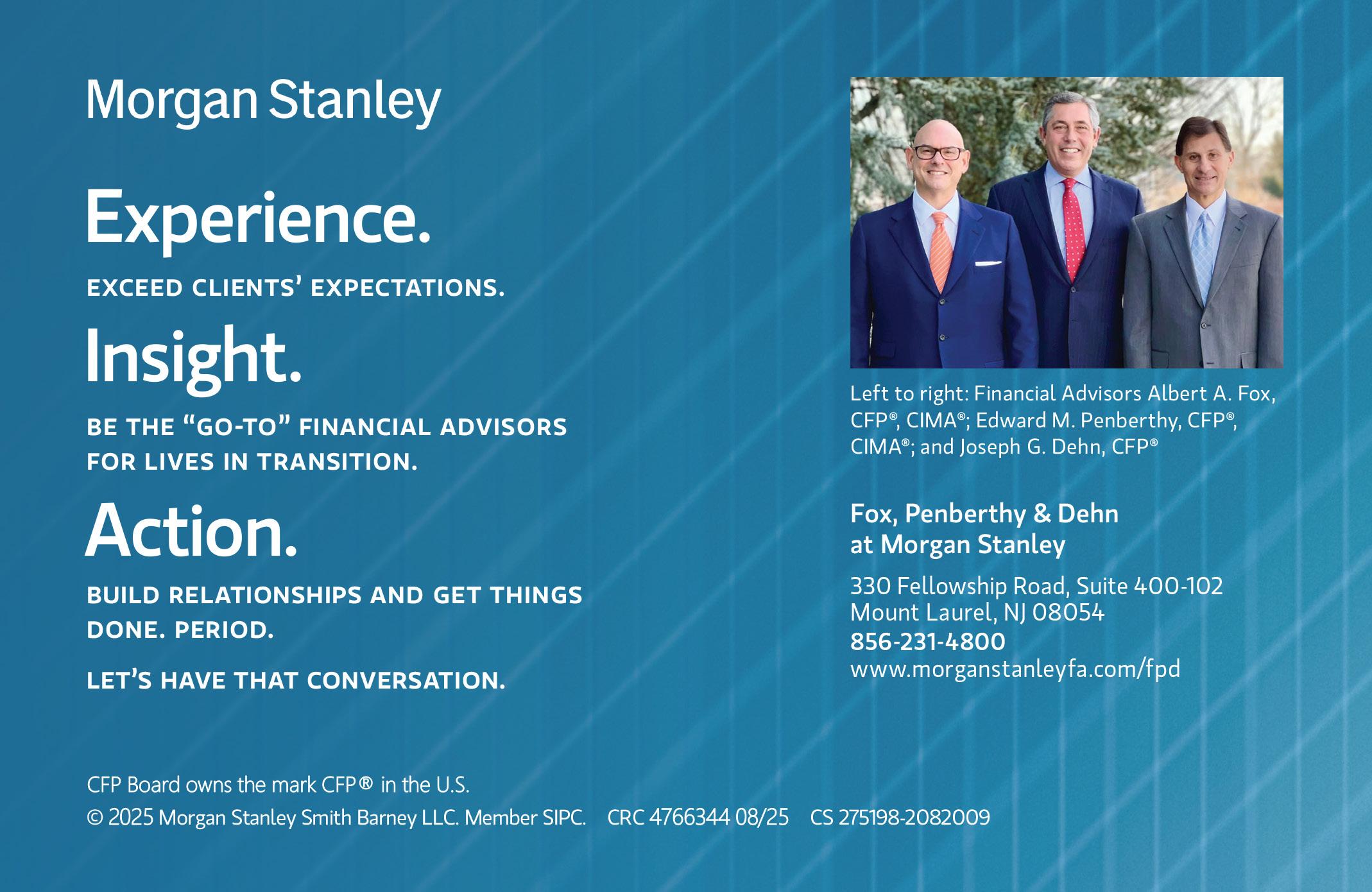 Morgan Stanley

Experience.

EXCEED CLIENTS' EXPECTATIONS.

Insight.

BE THE "GO-TO" FINANCIAL ADVISORS FOR LIVES IN TRANSITION.

Action.

BUILD RELATIONSHIPS AND GET THINGS DONE. PERIOD.

LET'S HAVE THAT CONVERSATION.

Left to right: Financial Advisors Albert A. Fox, CFP®, CIMA®; Edward M. Penberthy, CFP®, CIMA®; and Joseph G. Dehn, CFP®

Fox, Penberthy & Dehn at Morgan Stanley

330 Fellowship Road, Suite 400-102
Mount Laurel, NJ 08054
856-231-4800
www.morganstanleyfa.com/fpd

CFP Board owns the mark CFP® in the U.S.
© 2025 Morgan Stanley Smith Barney LLC. Member SIPC. CRC 4766344 08/25 CS 275198-2082009